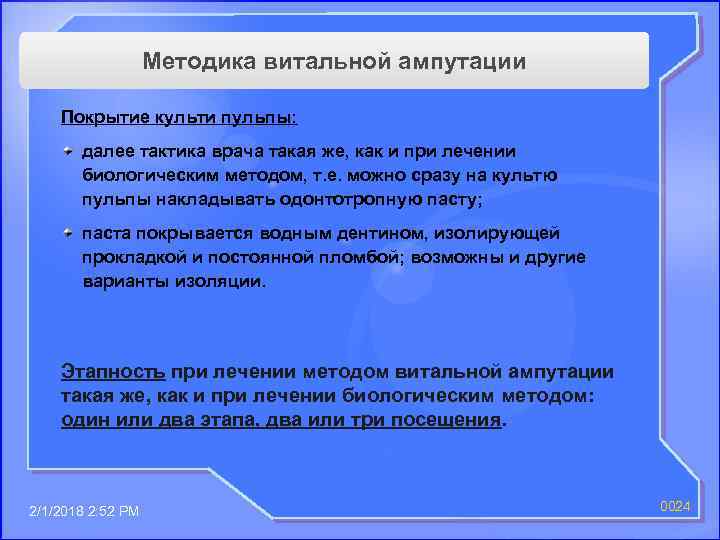 Методика витальной ампутации

Покрытие культи пульпы:

далее тактика врача такая же, как и при лечении биологическим методом, т.е. можно сразу на культю пульпы накладывать одонтотропную пасту;

паста покрывается водным дентином, изолирующей прокладкой и постоянной пломбой; возможны и другие варианты изоляции.

Этапность при лечении методом витальной ампутации такая же, как и при лечении биологическим методом: один или два этапа, два или три посещения.

2/1/2018 2:52 PM

0024